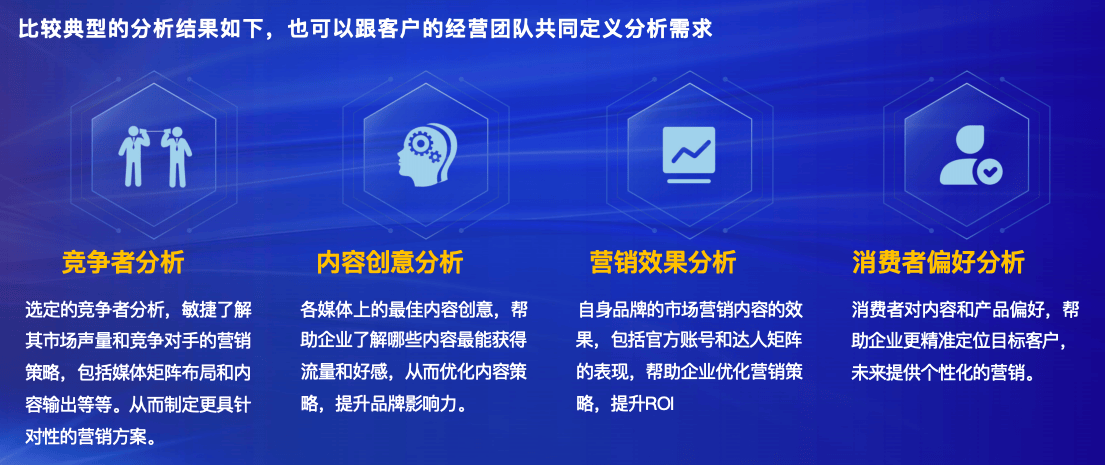 比较典型的分析结果如下，也可以跟客户的经营团队共同定义分析需求

竞争者分析

选定的竞争者分析，敏捷了解其市场声量和竞争对手的营销策略，包括媒体矩阵布局和内容输出等等。从而制定更具针对性的营销方案。

内容创意分析

各媒体上的最佳内容创意，帮助企业了解哪些内容最能获得流量和好感，从而优化内容策略，提升品牌影响力。

营销效果分析

自身品牌的市场营销内容的效果，包括官方账号和达人矩阵的表现，帮助企业优化营销策略，提升ROI

消费者偏好分析

消费者对内容和产品偏好，帮助企业更精准定位目标客户，未来提供个性化的营销。